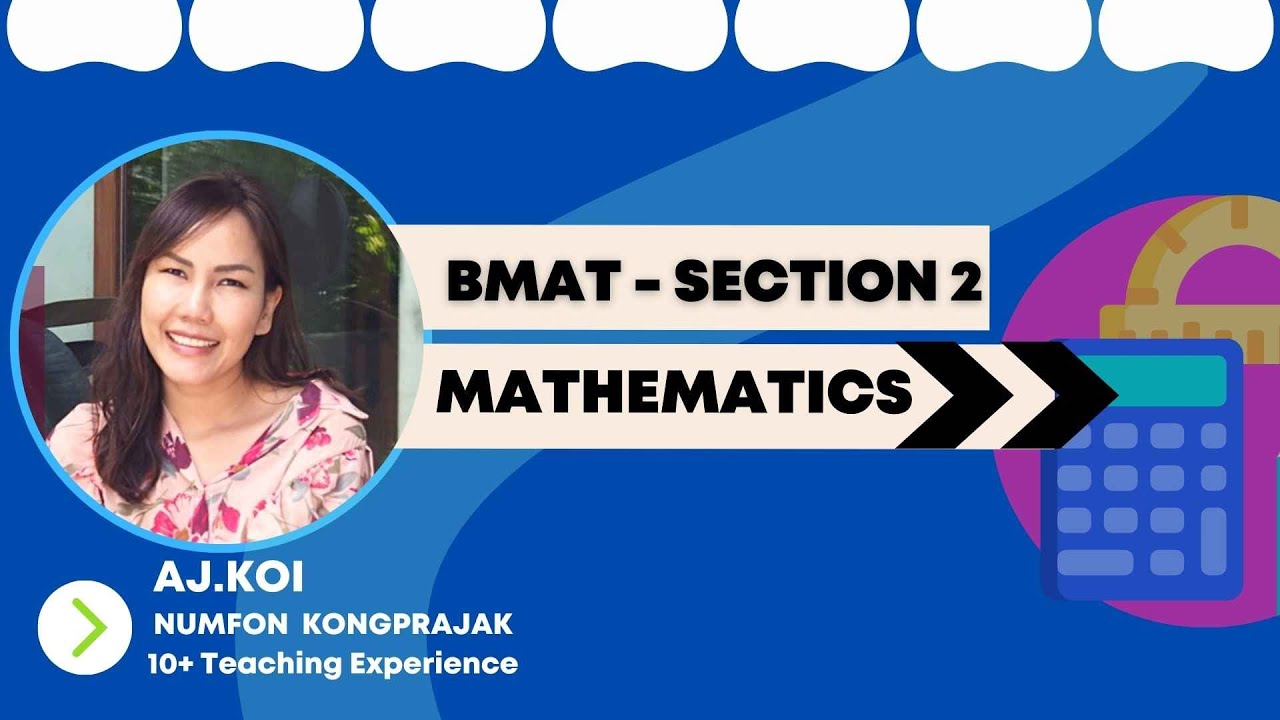 BMAT - SECTION 2

MATHEMATICS

AJ.KOI
NUMFON KONGPRAJAK
10+ Teaching Experience